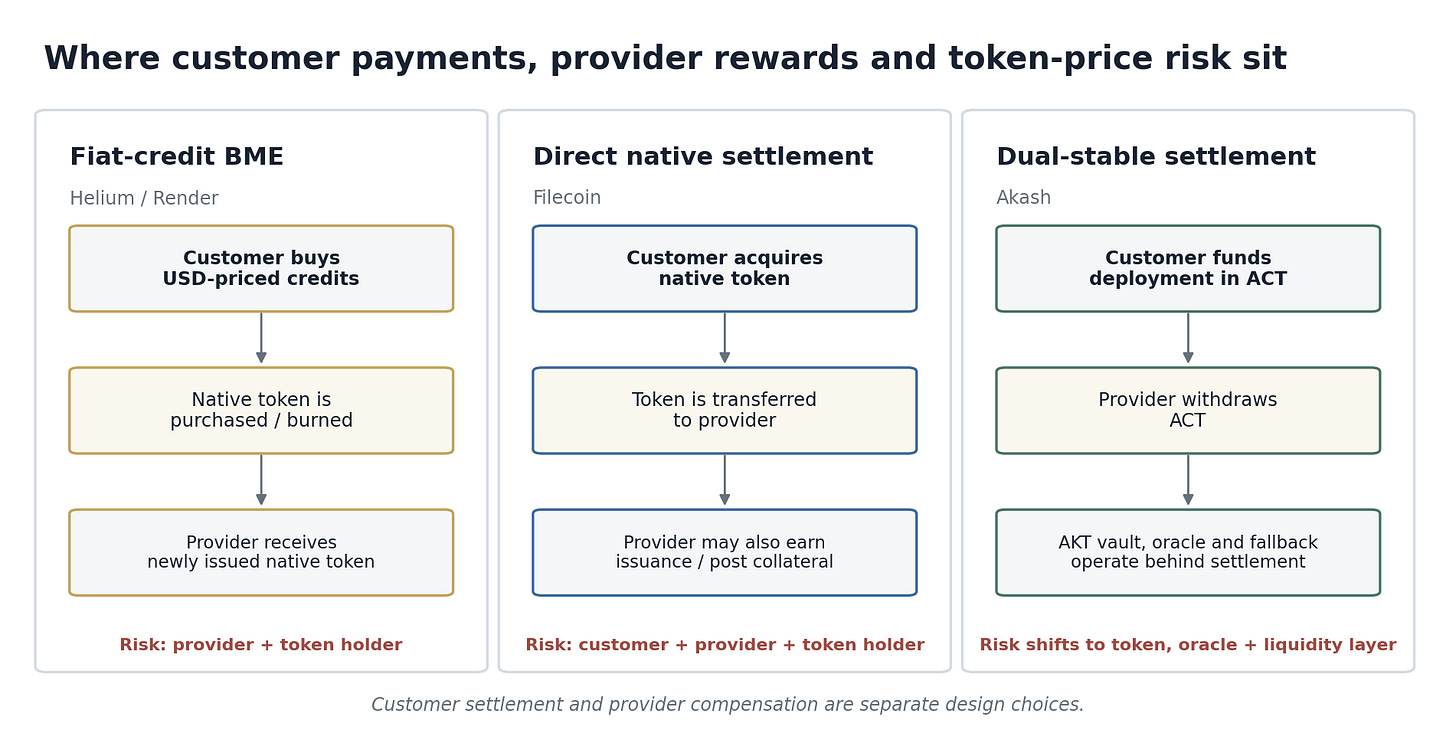 Where customer payments, provider rewards and token-price risk sit

Fiat-credit BME

Helium / Render

Customer buys USD-priced credits

Native token is purchased / burned

Provider receives newly issued native token

Risk: provider + token holder

Direct native settlement

Filecoin

Customer acquires native token

Token is transferred to provider

Provider may also earn issuance / post collateral

Risk: customer + provider + token holder

Dual-stable settlement

Akash

Customer funds deployment in ACT

Provider withdraws ACT

AKT vault, oracle and fallback operate behind settlement

Risk shifts to token, oracle + liquidity layer

Customer settlement and provider compensation are separate design choices.